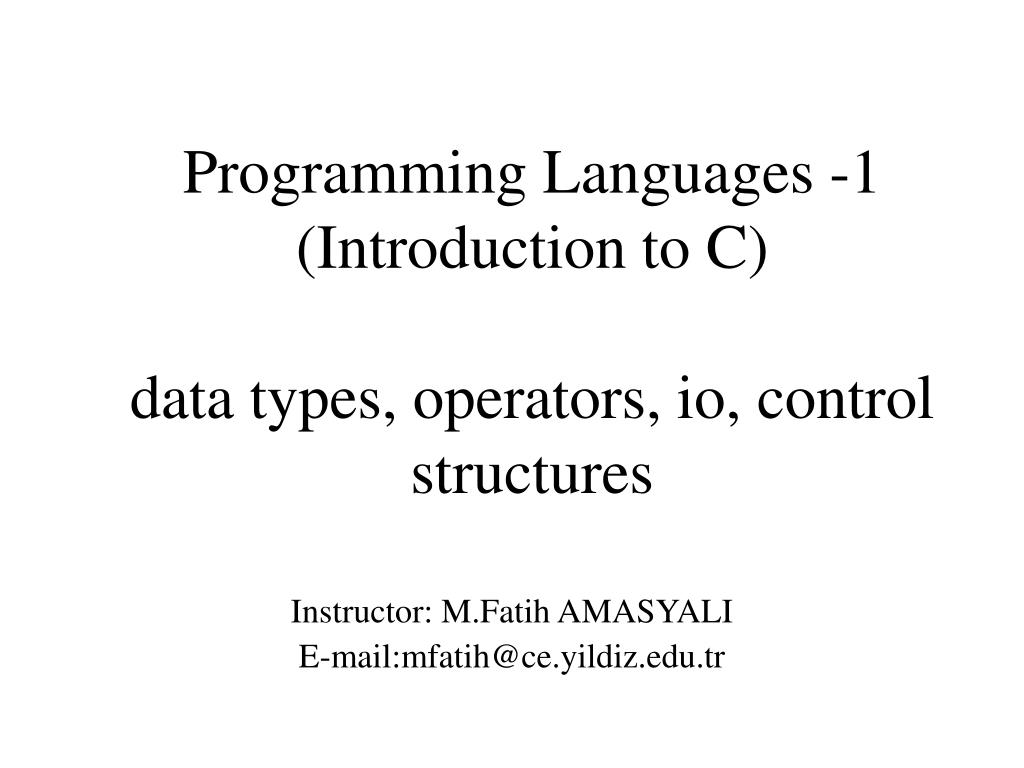 Programming Languages -1
(Introduction to C)

data types, operators, io, control structures

Instructor: M.Fatih AMASYALI
E-mail:mfatih@ce.yildiz.edu.tr